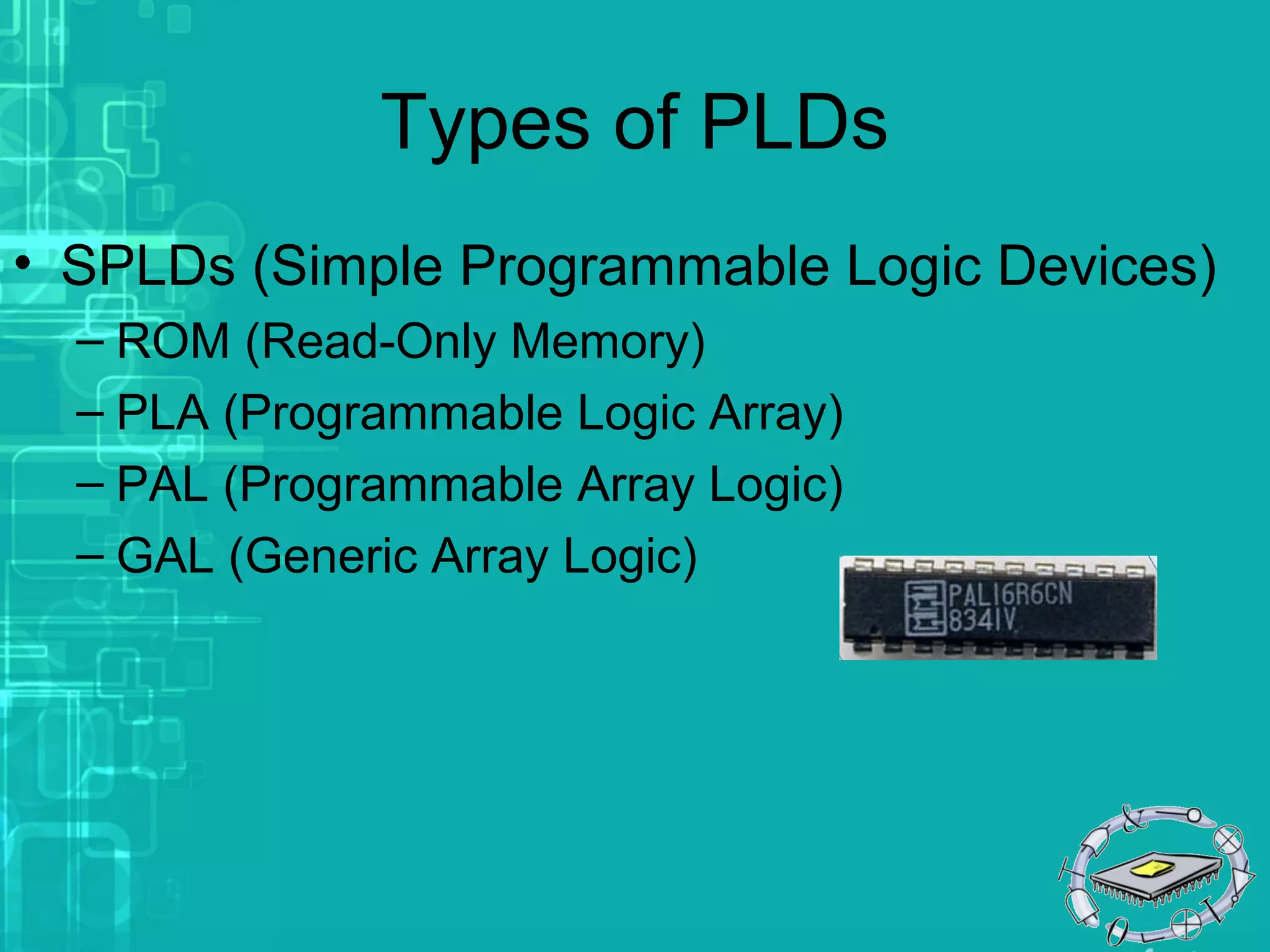 Types of PLDs

• SPLDs (Simple Programmable Logic Devices)
– ROM (Read-Only Memory)
– PLA (Programmable Logic Array)
– PAL (Programmable Array Logic)
– GAL (Generic Array Logic)

PAL16R6CN
8341V